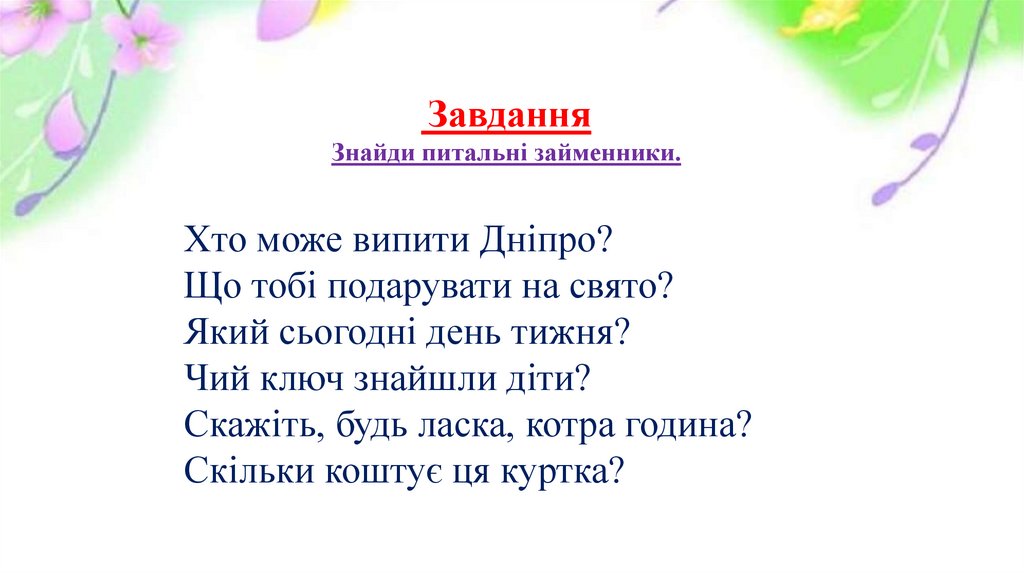 Завдання
Знайди питальні займенники.

Хто може випити Дніпро?
Що тобі подарувати на свято?
Який сьогодні день тижня?
Чий ключ знайшли діти?
Скажіть, будь ласка, котра година?
Скільки коштує ця куртка?